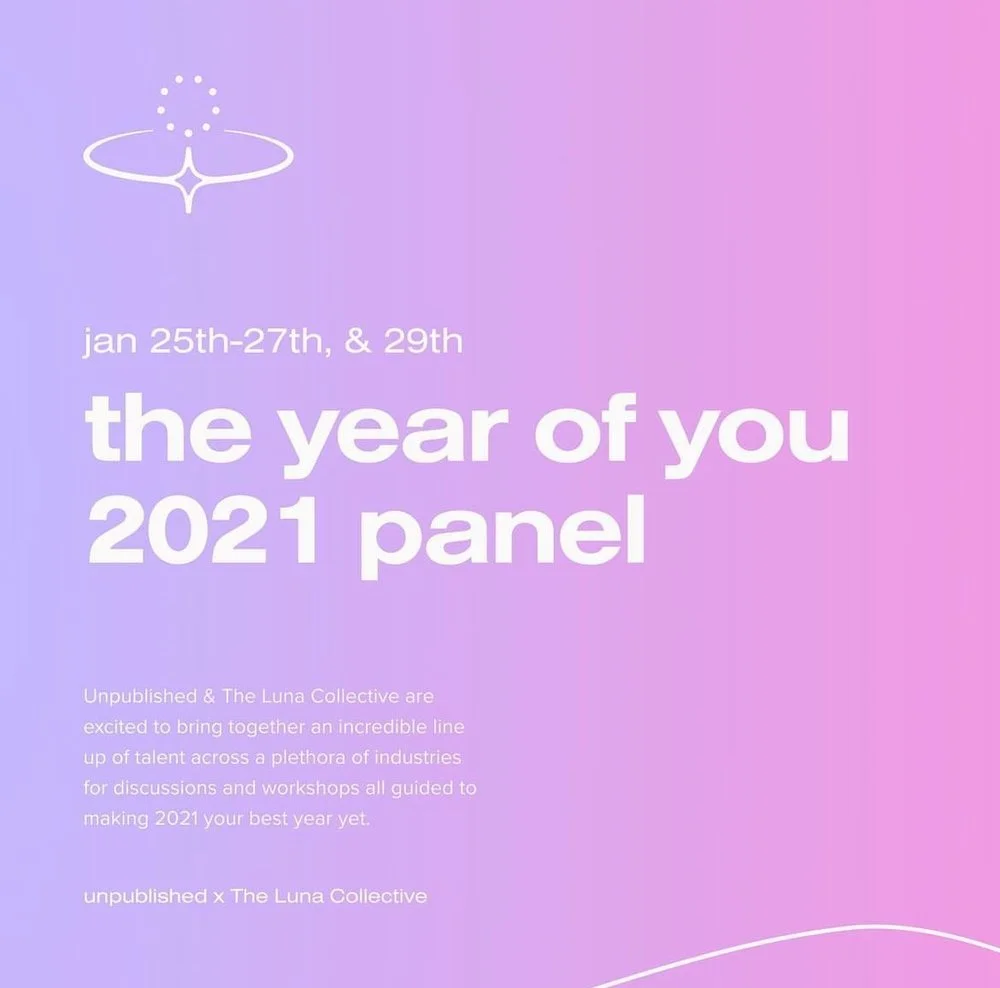 jan 25th-27th, & 29th

the year of you 2021 panel

Unpublished & The Luna Collective are excited to bring together an incredible line up of talent across a plethora of industries for discussions and workshops all guided to making 2021 your best year yet.

unpublished x The Luna Collective